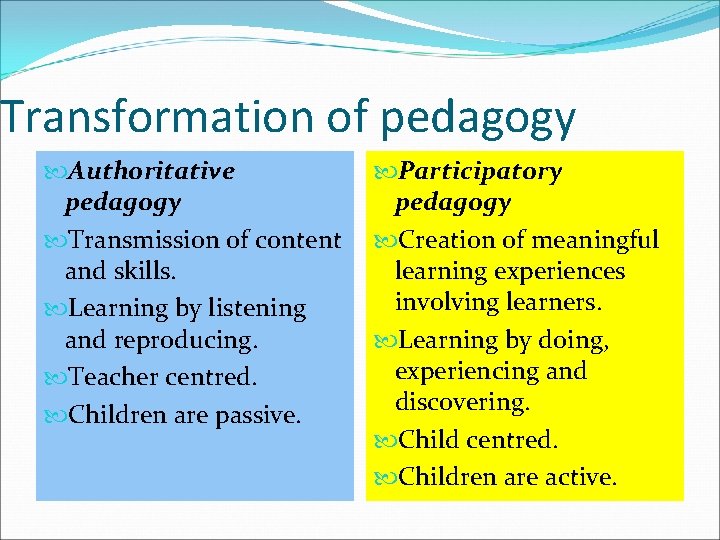 Transformation of pedagogy

Authoritative pedagogy

Transmission of content and skills.

Learning by listening and reproducing.

Teacher centred.

Children are passive.

Participatory pedagogy

Creation of meaningful learning experiences involving learners.

Learning by doing, experiencing and discovering.

Child centred.

Children are active.